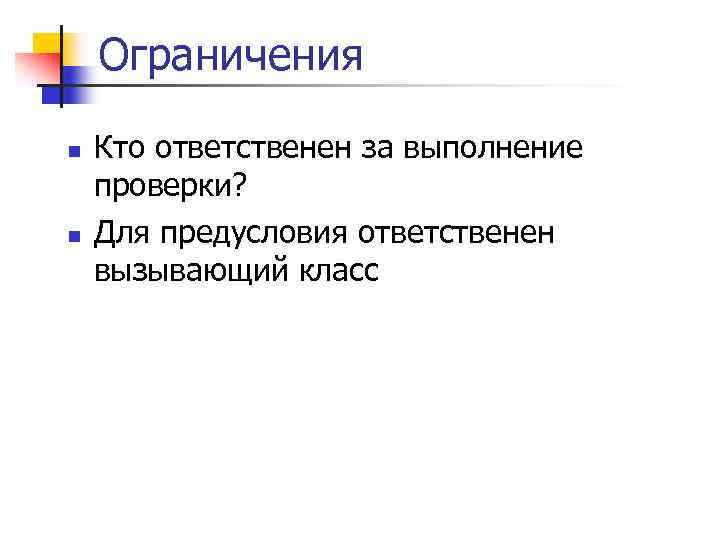 Ограничения

Кто ответственен за выполнение проверки?

Для предусловия ответственен вызывающий класс